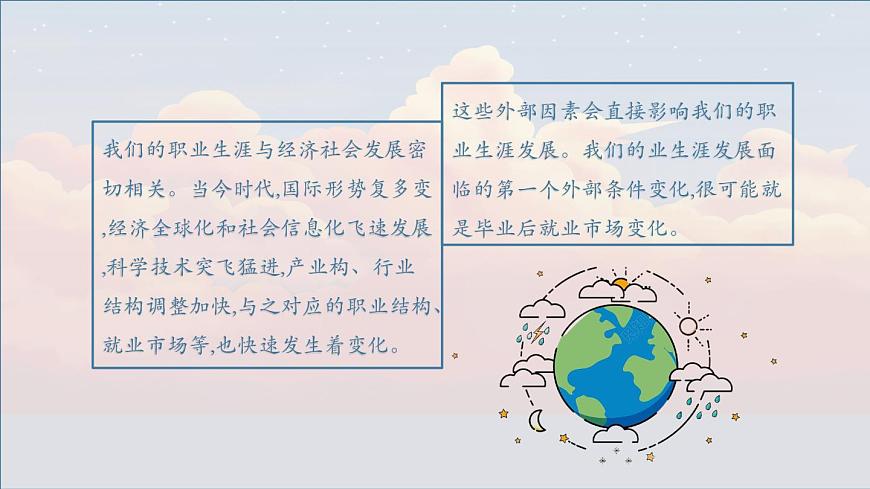 我们的职业生涯与经济社会发展密切相关。当今时代,国际形势复多变,经济全球化和社会信息化飞速发展,科学技术突飞猛进,产业构、行业结构调整加快,与之对应的职业结构、就业市场等,也快速发生着变化。

这些外部因素会直接影响我们的职业生涯发展。我们的业生涯发展面临的第一个外部条件变化,很可能就是毕业后就业市场变化。